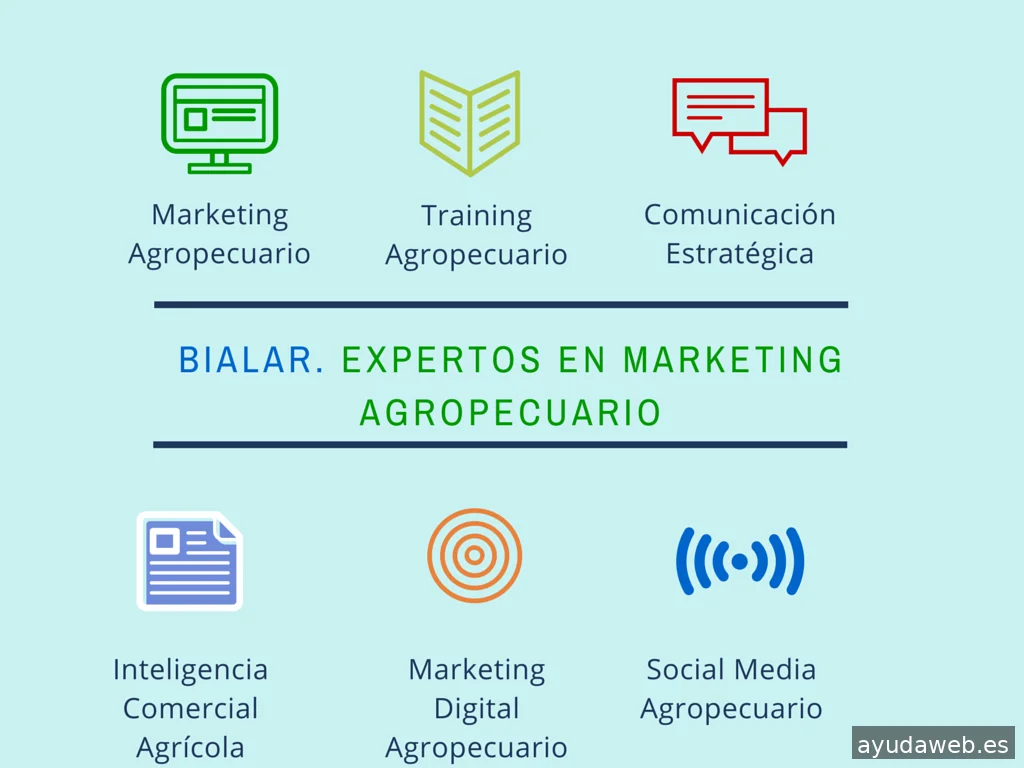 Marketing Agropecuario

Training Agropecuario

Comunicación Estratégica

BIALAR. EXPERTOS EN MARKETING AGROPECUARIO

Inteligencia Comercial Agrícola

Marketing Digital Agropecuario

Social Media Agropecuario

ayudaweb.es